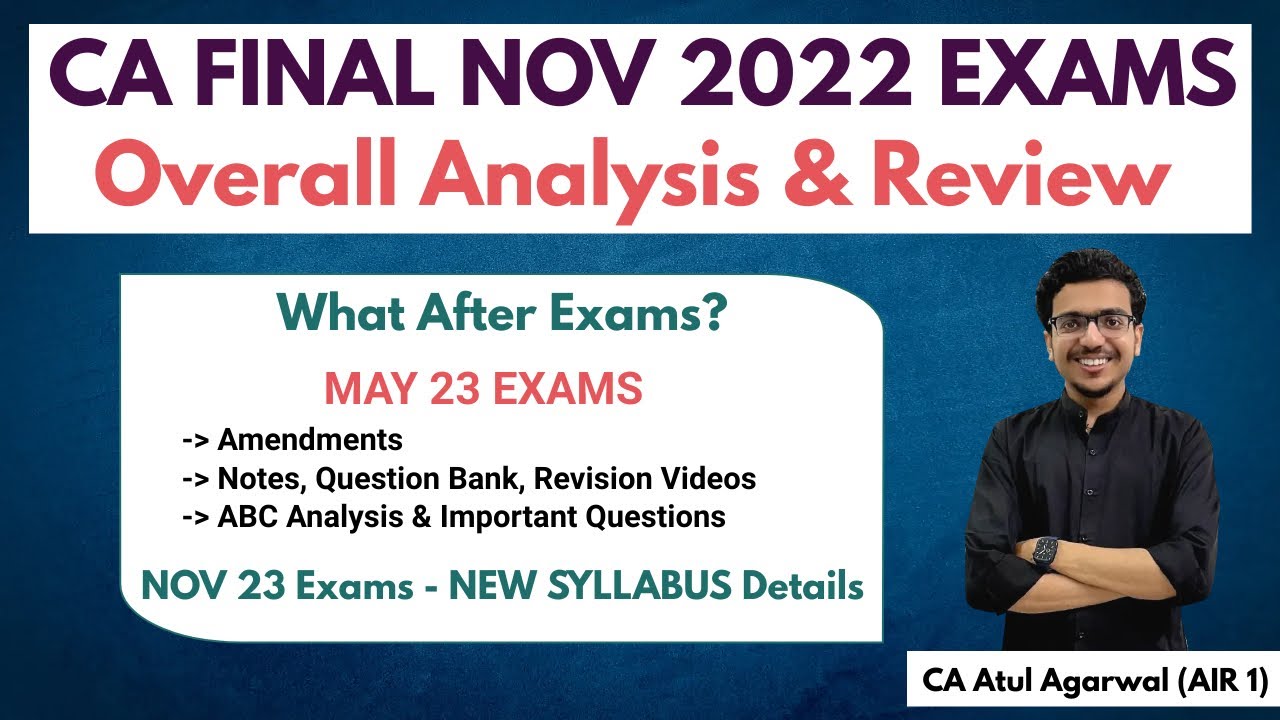 CA FINAL NOV 2022 EXAMS
Overall Analysis & Review

What After Exams?

MAY 23 EXAMS

-> Amendments
-> Notes, Question Bank, Revision Videos
-> ABC Analysis & Important Questions

NOV 23 Exams - NEW SYLLABUS Details

CA Atul Agarwal (AIR 1)